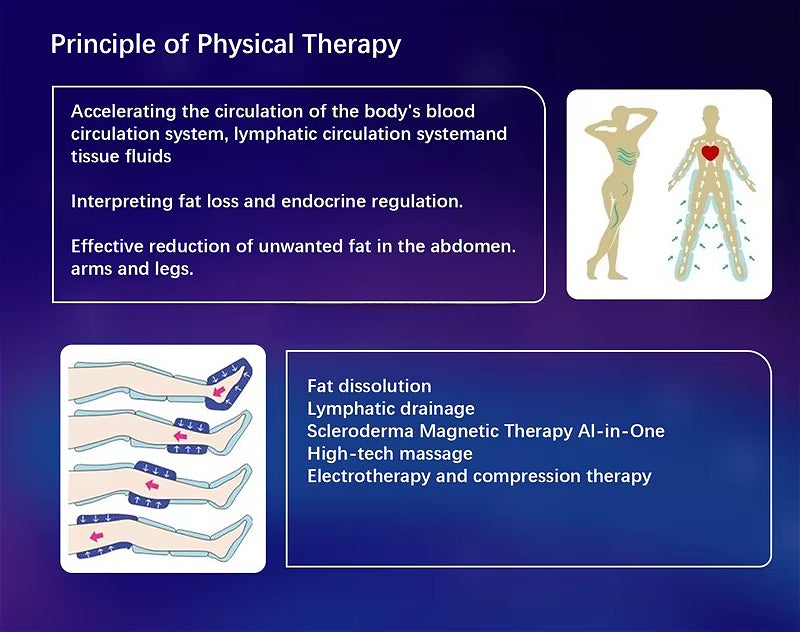 Principle of Physical Therapy

Accelerating the circulation of the body's blood circulation system, lymphatic circulation systemand tissue fluids

Interpreting fat loss and endocrine regulation.

Effective reduction of unwanted fat in the abdomen. arms and legs.

Fat dissolution
Lymphatic drainage
Scleroderma Magnetic Therapy Al-in-One
High-tech massage
Electrotherapy and compression therapy